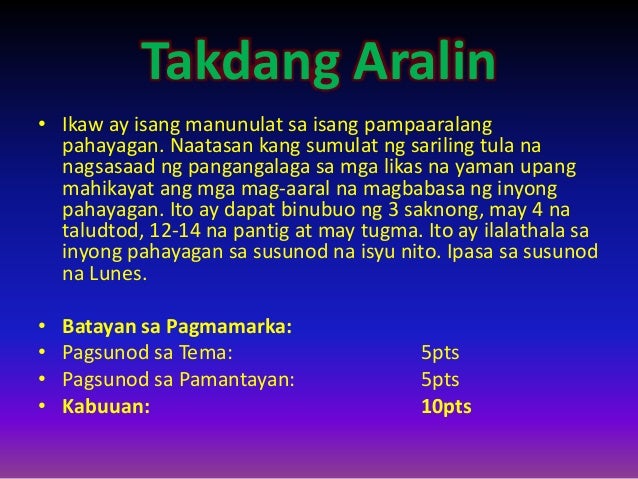 Takdang Aralin

• Ikaw ay isang manunulat sa isang pampaaralang pahayagan. Naatasan kang sumulat ng sariling tula na nagsasaad ng pangangalaga sa mga likas na yaman upang mahikayat ang mga mag-aaral na magbabasa ng inyong pahayagan. Ito ay dapat binubuo ng 3 saknong, may 4 na taludtod, 12-14 na pantig at may tugma. Ito ay ilalathala sa inyong pahayagan sa susunod na isyu nito. Ipasa sa susunod na Lunes.

• Batayan sa Pagmamarka:
• Pagsunod sa Tema: 5pts
• Pagsunod sa Pamantayan: 5pts
• Kabuuan: 10pts